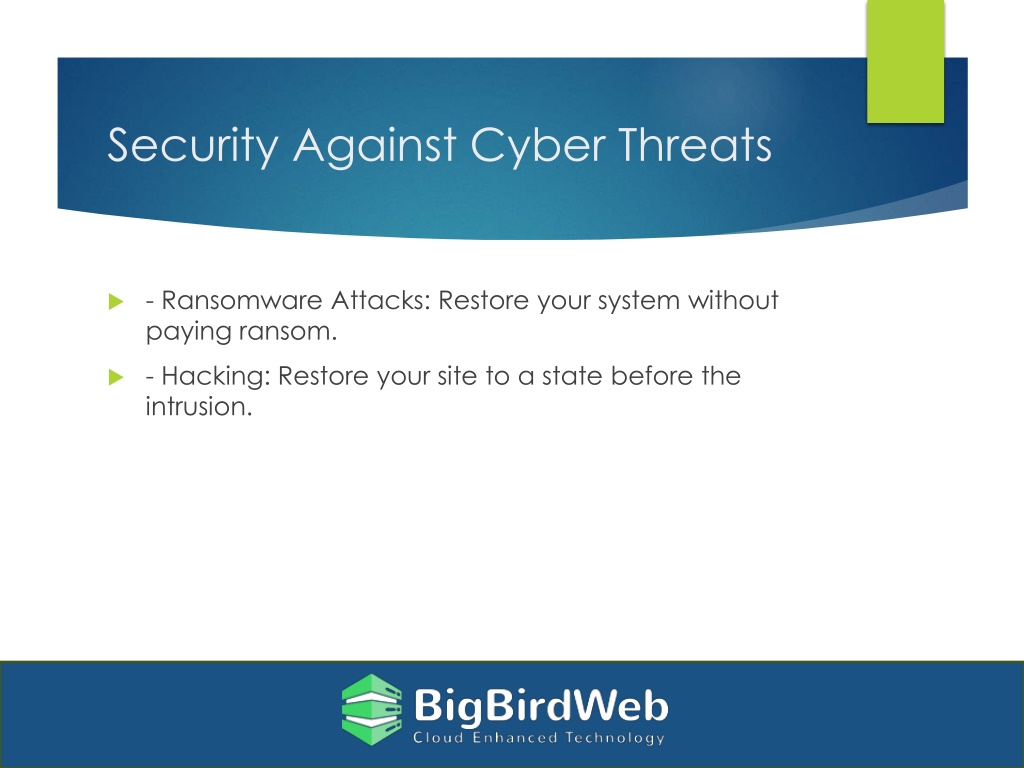 Security Against Cyber Threats

- Ransomware Attacks: Restore your system without paying ransom.

- Hacking: Restore your site to a state before the intrusion.

BigBirdWeb
Cloud Enhanced Technology